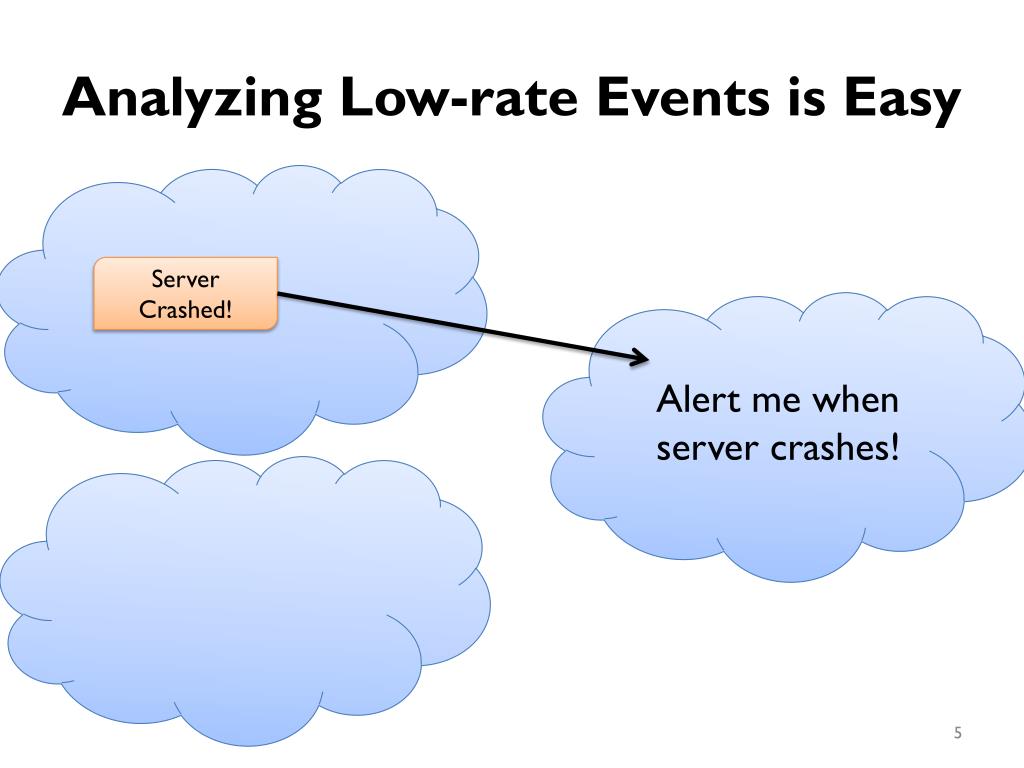 Analyzing Low-rate Events is Easy

Server Crashed!

Alert me when server crashes!

5